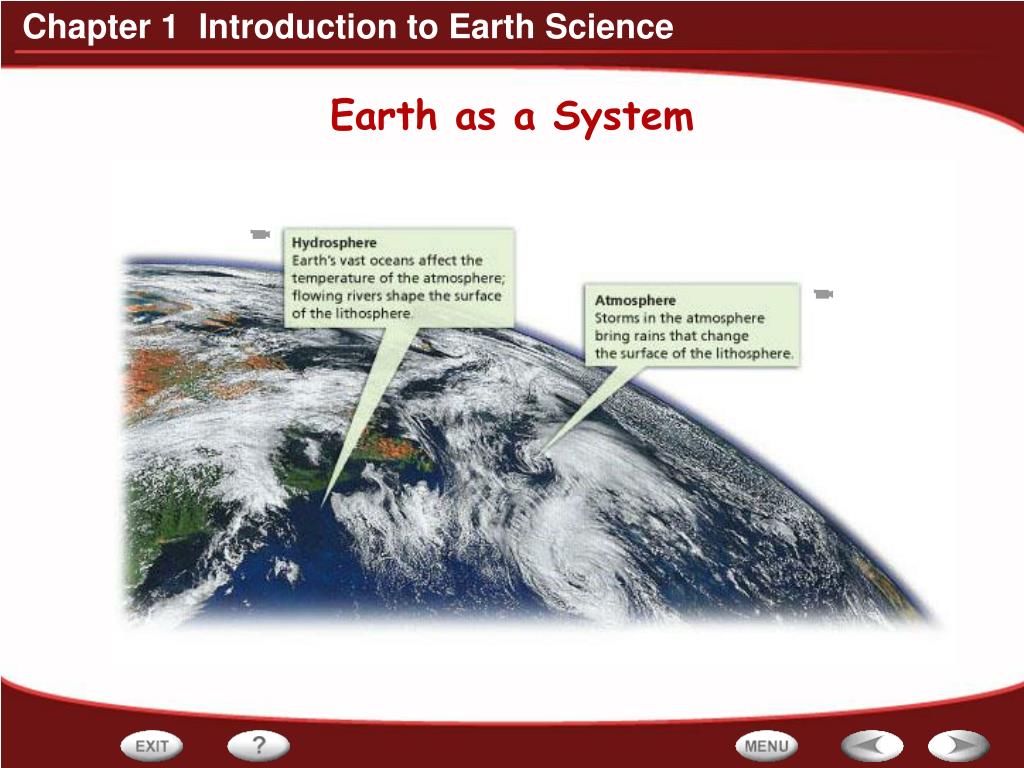 Chapter 1 Introduction to Earth Science

Earth as a System

Hydrosphere
Earth's vast oceans affect the temperature of the atmosphere; flowing rivers shape the surface of the lithosphere.

Atmosphere
Storms in the atmosphere bring rains that change the surface of the lithosphere.

EXIT

?

MENU